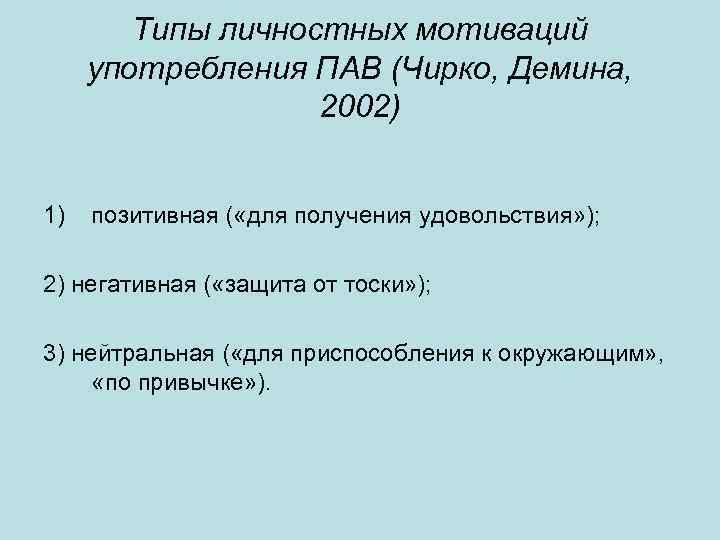 Типы личностных мотиваций употребления ПАВ (Чирко, Демина, 2002)

1) позитивная («для получения удовольствия»);

2) негативная («защита от тоски»);

3) нейтральная («для приспособления к окружающим», «по привычке»).